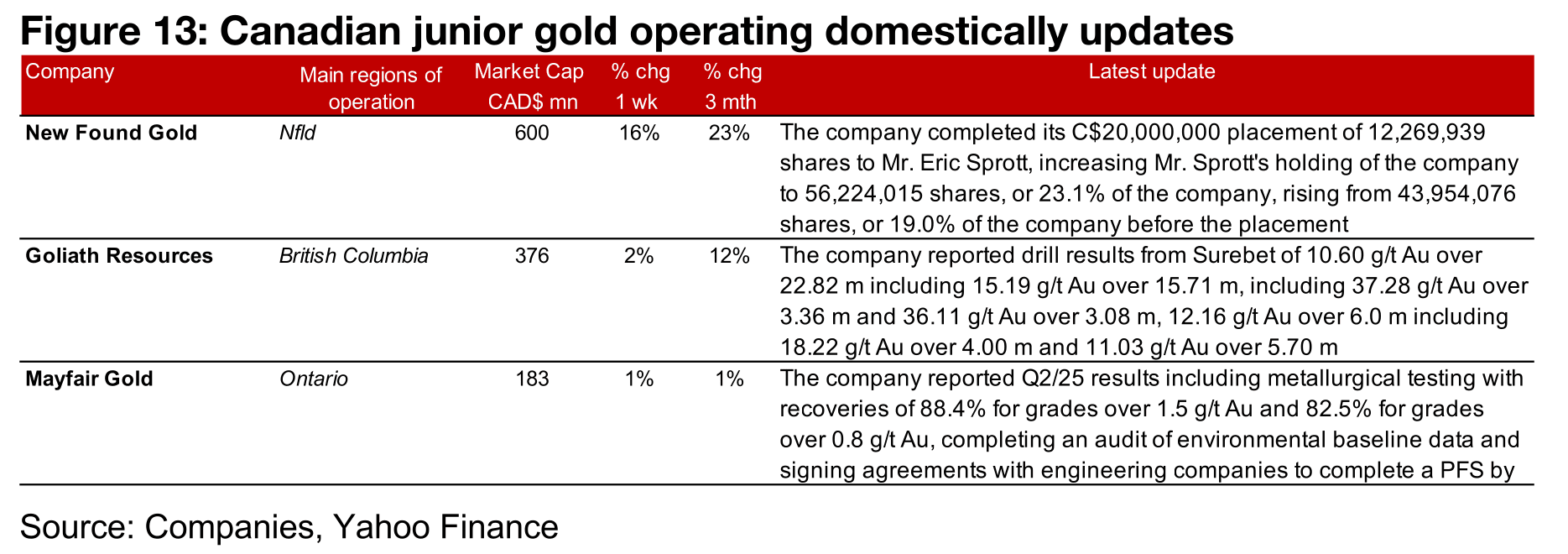 Figure 13: Canadian junior gold operating domestically updates

| Company | Main regions of operation | Market Cap CAD$ mn | % chg 1 wk | % chg 3 mth | Latest update |
|---|---|---|---|---|---|
| New Found Gold | Nfld | 600 | 16% | 23% | The company completed its C$20,000,000 placement of 12,269,939 shares to Mr. Eric Sprott, increasing Mr. Sprott's holding of the company to 56,224,015 shares, or 23.1% of the company, rising from 43,954,076 shares, or 19.0% of the company before the placement |
| Goliath Resources | British Columbia | 376 | 2% | 12% | The company reported drill results from Surebet of 10.60 g/t Au over 22.82 m including 15.19 g/t Au over 15.71 m, including 37.28 g/t Au over 3.36 m and 36.11 g/t Au over 3.08 m, 12.16 g/t Au over 6.0 m including 18.22 g/t Au over 4.00 m and 11.03 g/t Au over 5.70 m |
| Mayfair Gold | Ontario | 183 | 1% | 1% | The company reported Q2/25 results including metallurgical testing with recoveries of 88.4% for grades over 1.5 g/t Au and 82.5% for grades over 0.8 g/t Au, completing an audit of environmental baseline data and signing agreements with engineering companies to complete a PFS by |

Source: Companies, Yahoo Finance